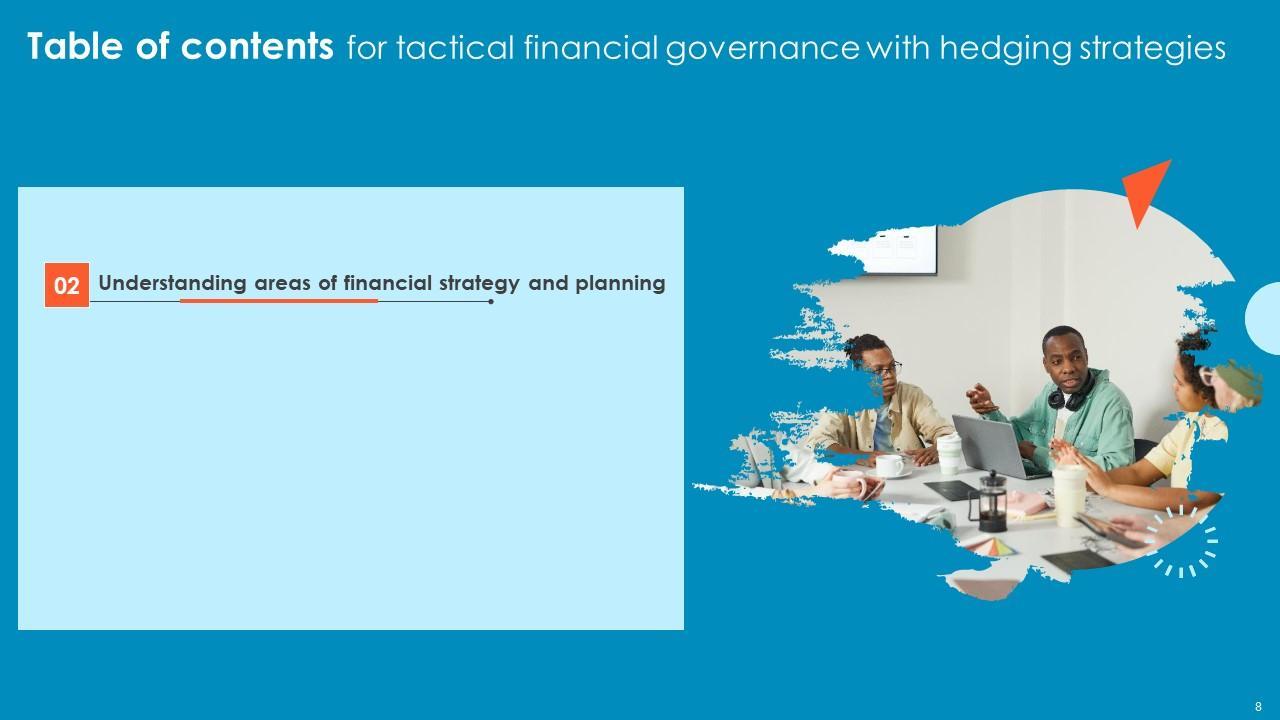 Table of contents for tactical financial governance with hedging strategies

02 Understanding areas of financial strategy and planning

8